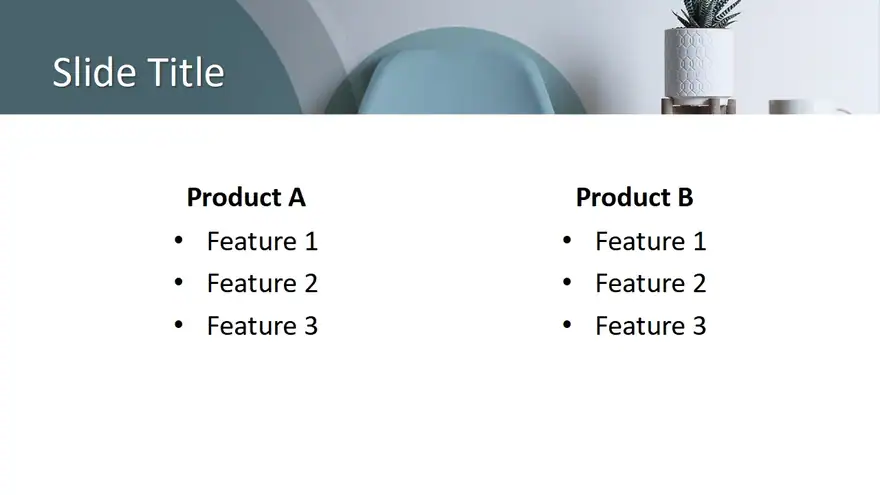 Slide Title

Product A
• Feature 1
• Feature 2
• Feature 3

Product B
• Feature 1
• Feature 2
• Feature 3